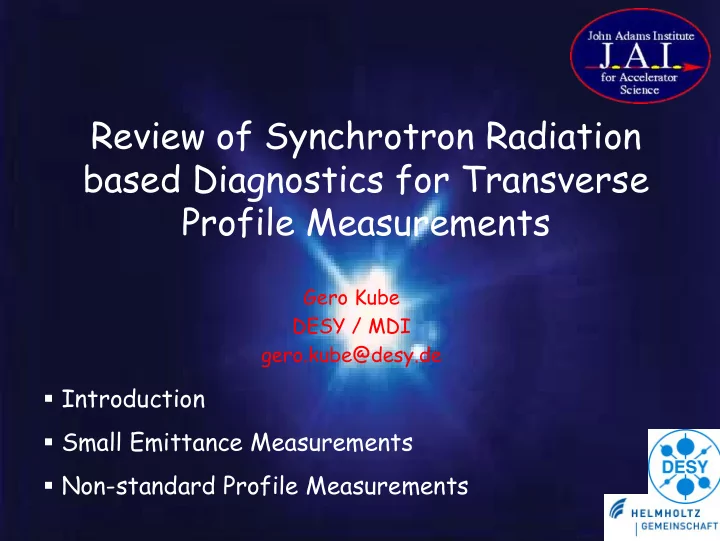 John Adams Institute
J.A.I.
for Accelerator Science

Review of Synchrotron Radiation based Diagnostics for Transverse Profile Measurements

Gero Kube
DESY / MDI
gero.kube@desy.de

▪ Introduction
▪ Small Emittance Measurements
▪ Non-standard Profile Measurements

DESY

HELMHOLTZ
GEMEINSCHAFT